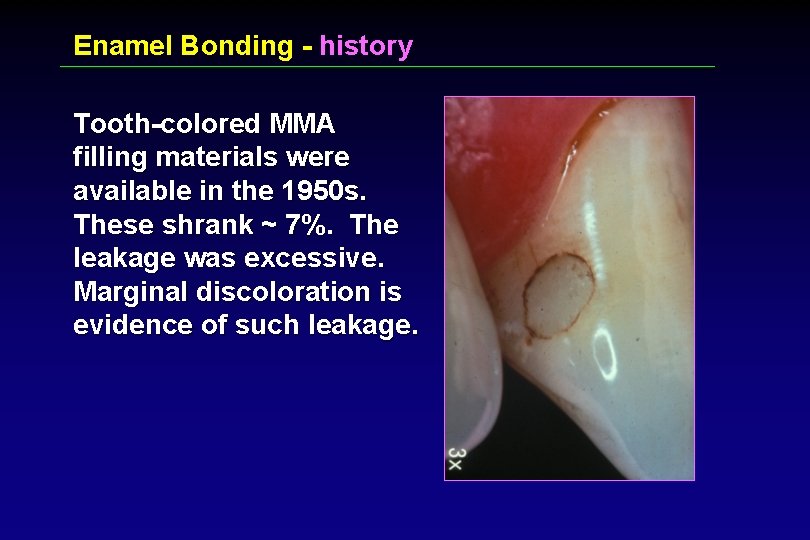 Enamel Bonding - history

Tooth-colored MMA filling materials were available in the 1950s. These shrank ~ 7%. The leakage was excessive. Marginal discoloration is evidence of such leakage.

3x